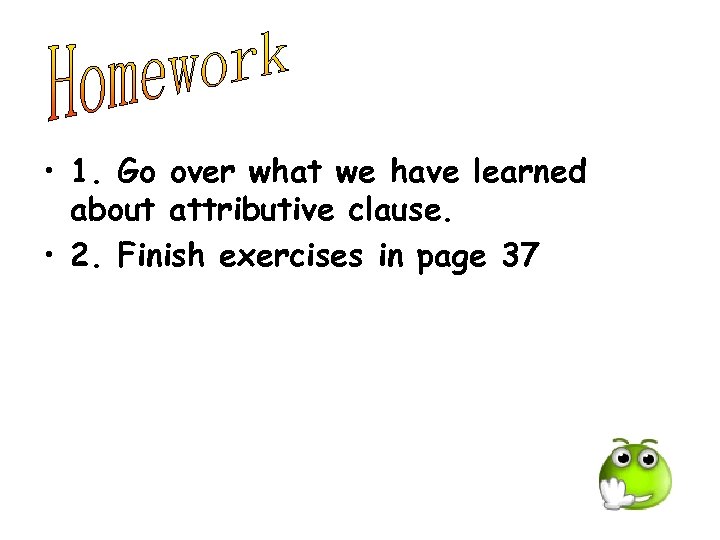 Homework

• 1. Go over what we have learned about attributive clause.
• 2. Finish exercises in page 37